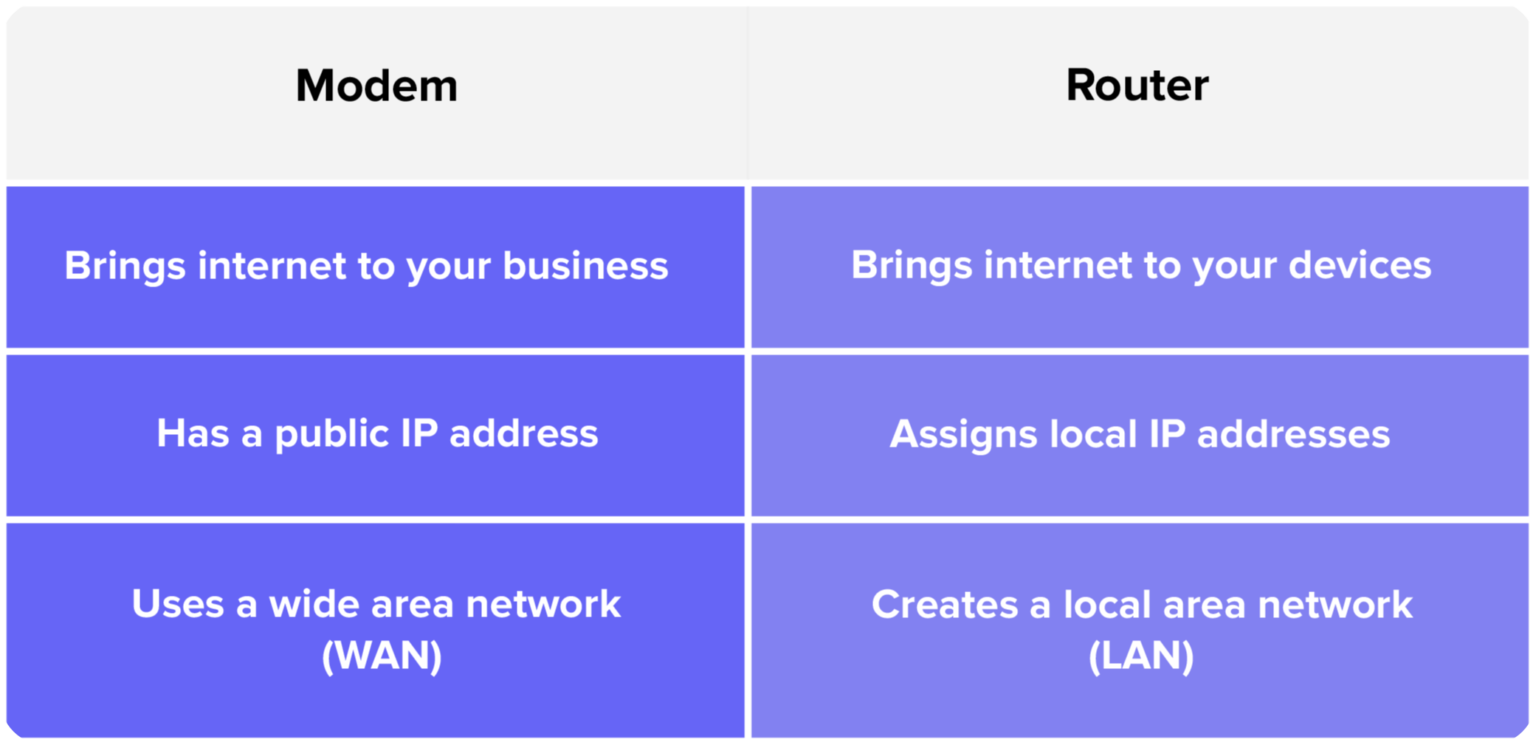 | Modem | Router |
|---|---|
| Brings internet to your business | Brings internet to your devices |
| Has a public IP address | Assigns local IP addresses |
| Uses a wide area network (WAN) | Creates a local area network (LAN) |